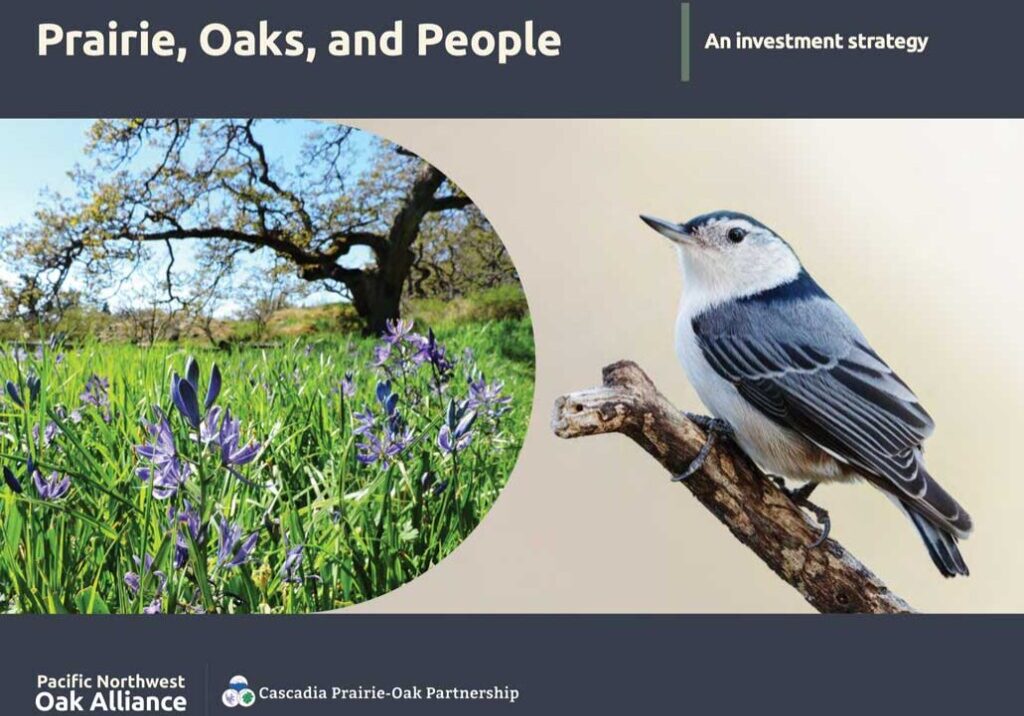 Prairie, Oaks, and People

An investment strategy

Pacific Northwest
Oak Alliance

Cascadia Prairie-Oak Partnership